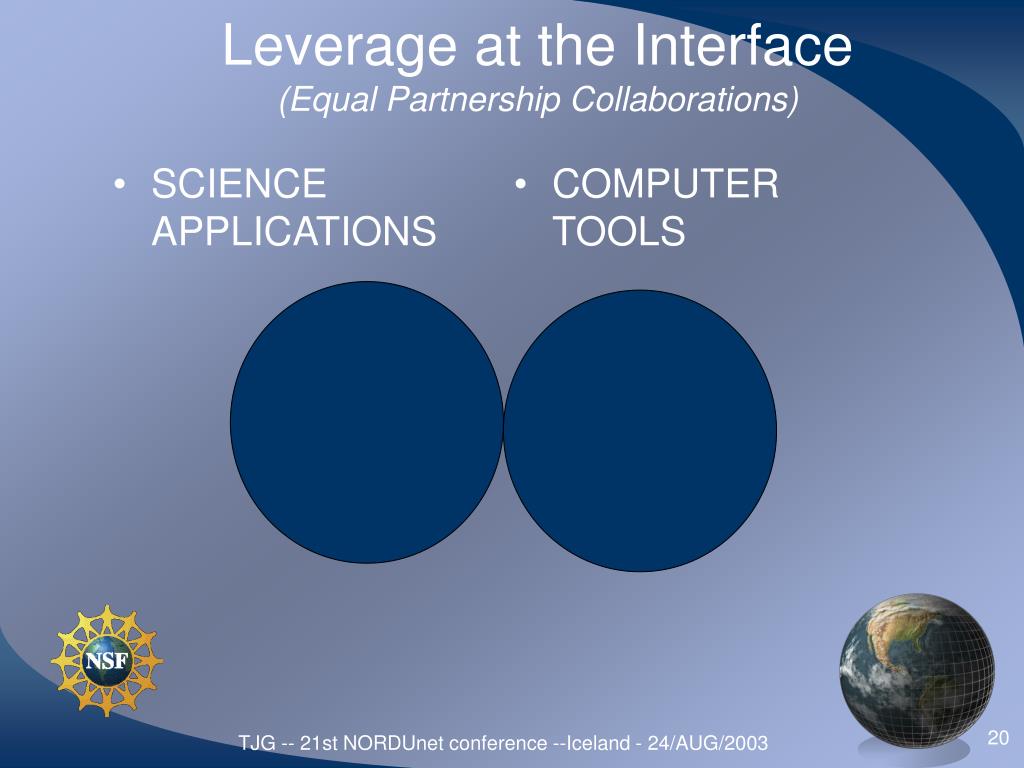 Leverage at the Interface
(Equal Partnership Collaborations)

• SCIENCE APPLICATIONS

• COMPUTER TOOLS

NSF

TJG -- 21st NORDUnet conference --Iceland - 24/AUG/2003

20